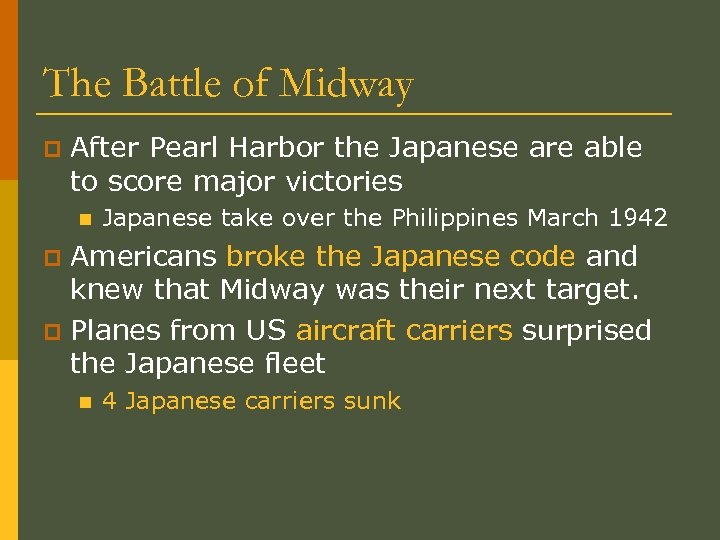 The Battle of Midway

After Pearl Harbor the Japanese are able to score major victories

Japanese take over the Philippines March 1942

Americans broke the Japanese code and knew that Midway was their next target.

Planes from US aircraft carriers surprised the Japanese fleet

4 Japanese carriers sunk